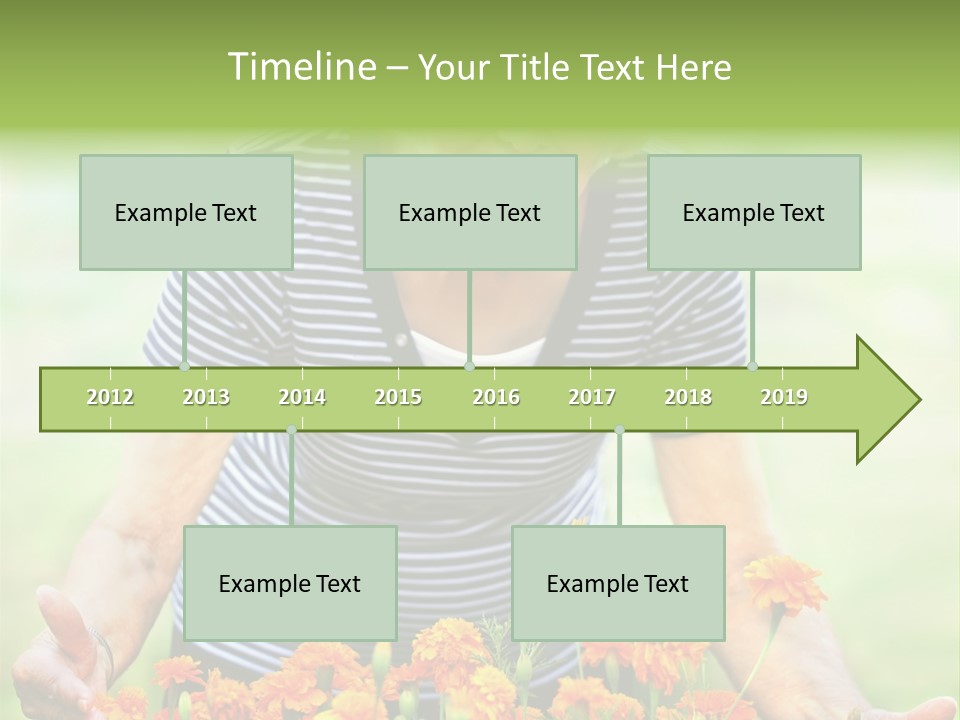 Timeline – Your Title Text Here

Example Text

Example Text

Example Text

2012 2013 2014 2015 2016 2017 2018 2019

Example Text

Example Text